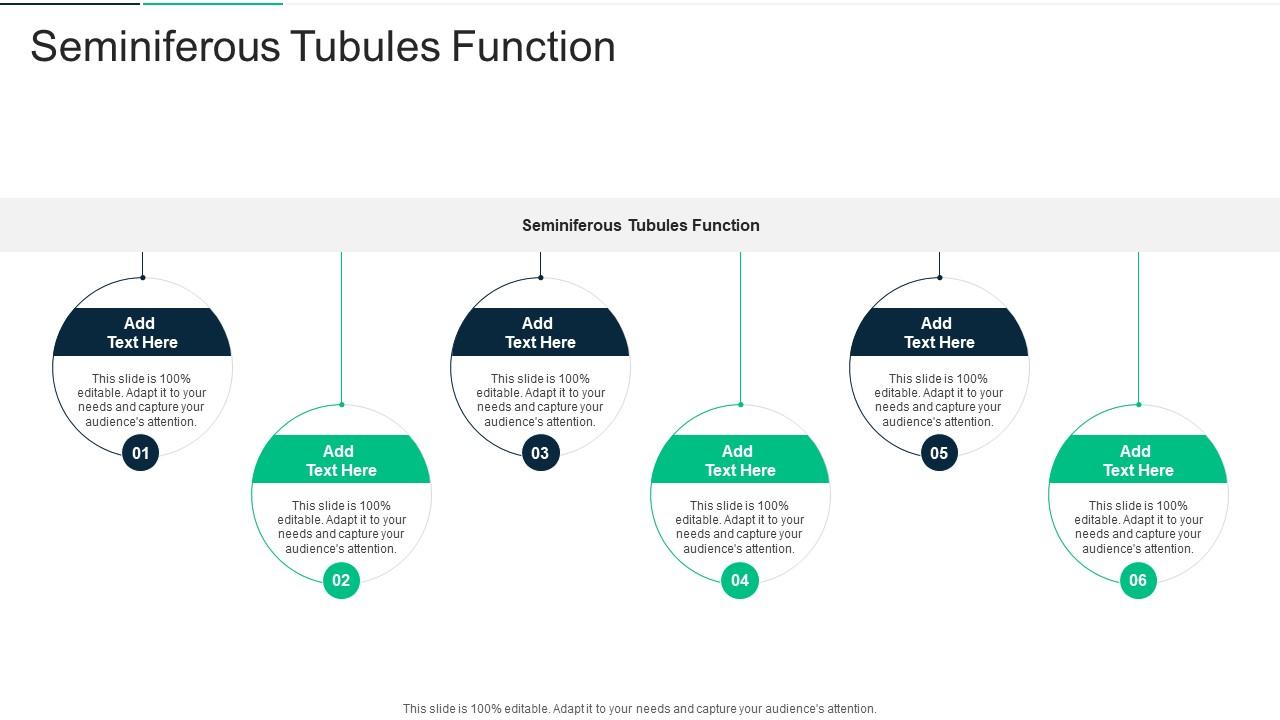 Seminiferous Tubules Function

Seminiferous Tubules Function

Add Text Here

This slide is 100% editable. Adapt it to your needs and capture your audience's attention.

01

Add Text Here

This slide is 100% editable. Adapt it to your needs and capture your audience's attention.

02

Add Text Here

This slide is 100% editable. Adapt it to your needs and capture your audience's attention.

03

Add Text Here

This slide is 100% editable. Adapt it to your needs and capture your audience's attention.

04

Add Text Here

This slide is 100% editable. Adapt it to your needs and capture your audience's attention.

05

Add Text Here

This slide is 100% editable. Adapt it to your needs and capture your audience's attention.

06

This slide is 100% editable. Adapt it to your needs and capture your audience's attention.